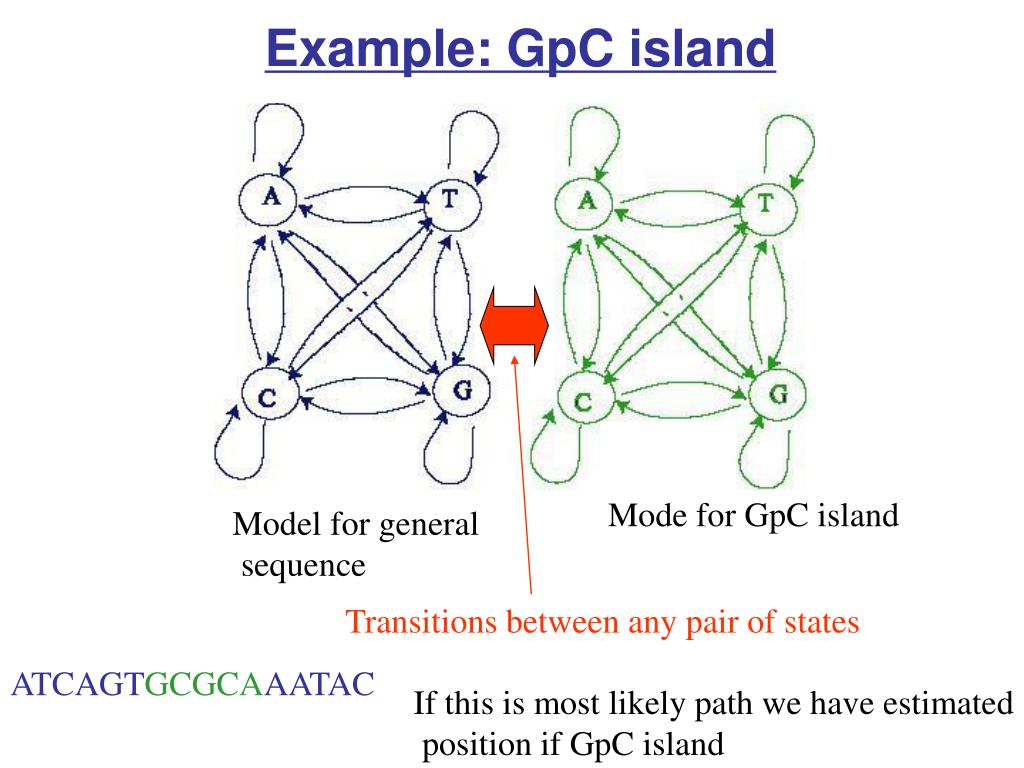 Example: GpC island

A T C G

A T C G

Model for general sequence

Mode for GpC island

Transitions between any pair of states

ATCAGTGCGCAAATAC

If this is most likely path we have estimated position if GpC island